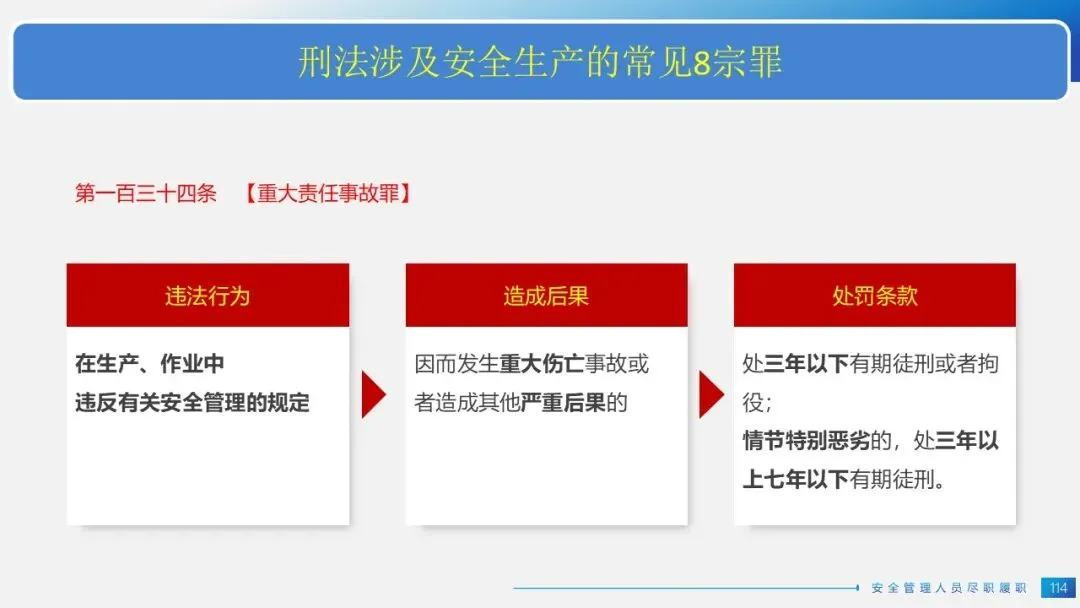 刑法涉及安全生产的常见8宗罪

第一百三十四条 【重大责任事故罪】

违法行为

在生产、作业中
违反有关安全管理的规定

造成后果

因而发生重大伤亡事故或者造成其他严重后果的

处罚条款

处三年以下有期徒刑或者拘役;
情节特别恶劣的，处三年以上七年以下有期徒刑。

安全管理人员尽职履职 114